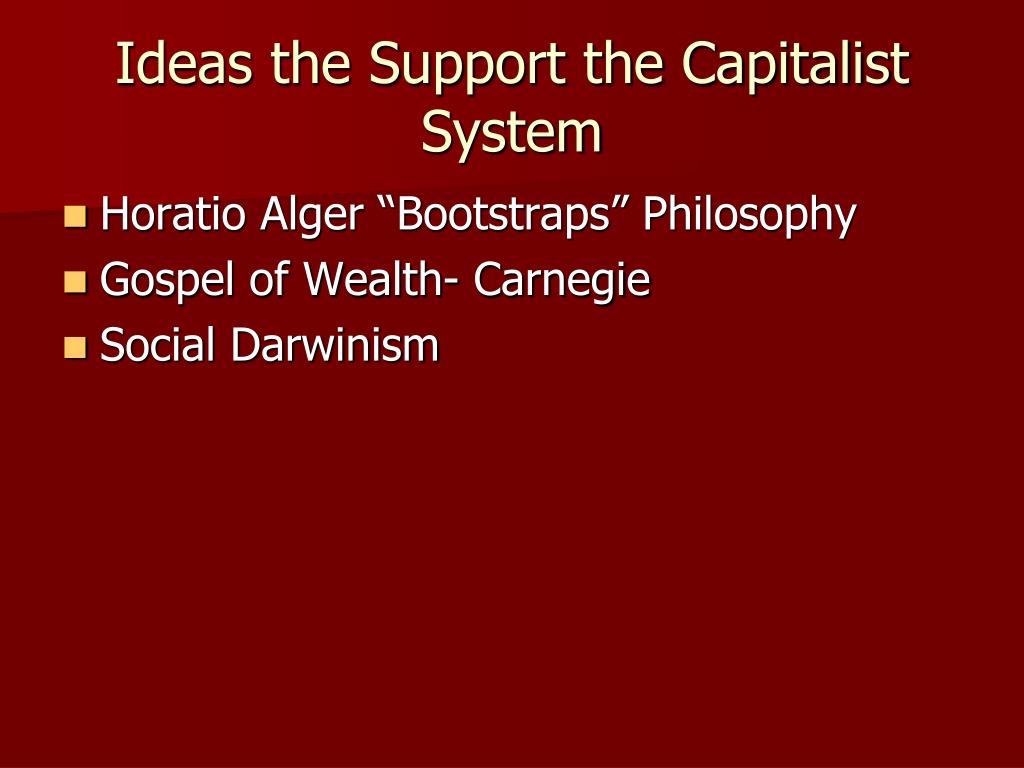 Ideas the Support the Capitalist System

- Horatio Alger “Bootstraps” Philosophy
- Gospel of Wealth- Carnegie
- Social Darwinism